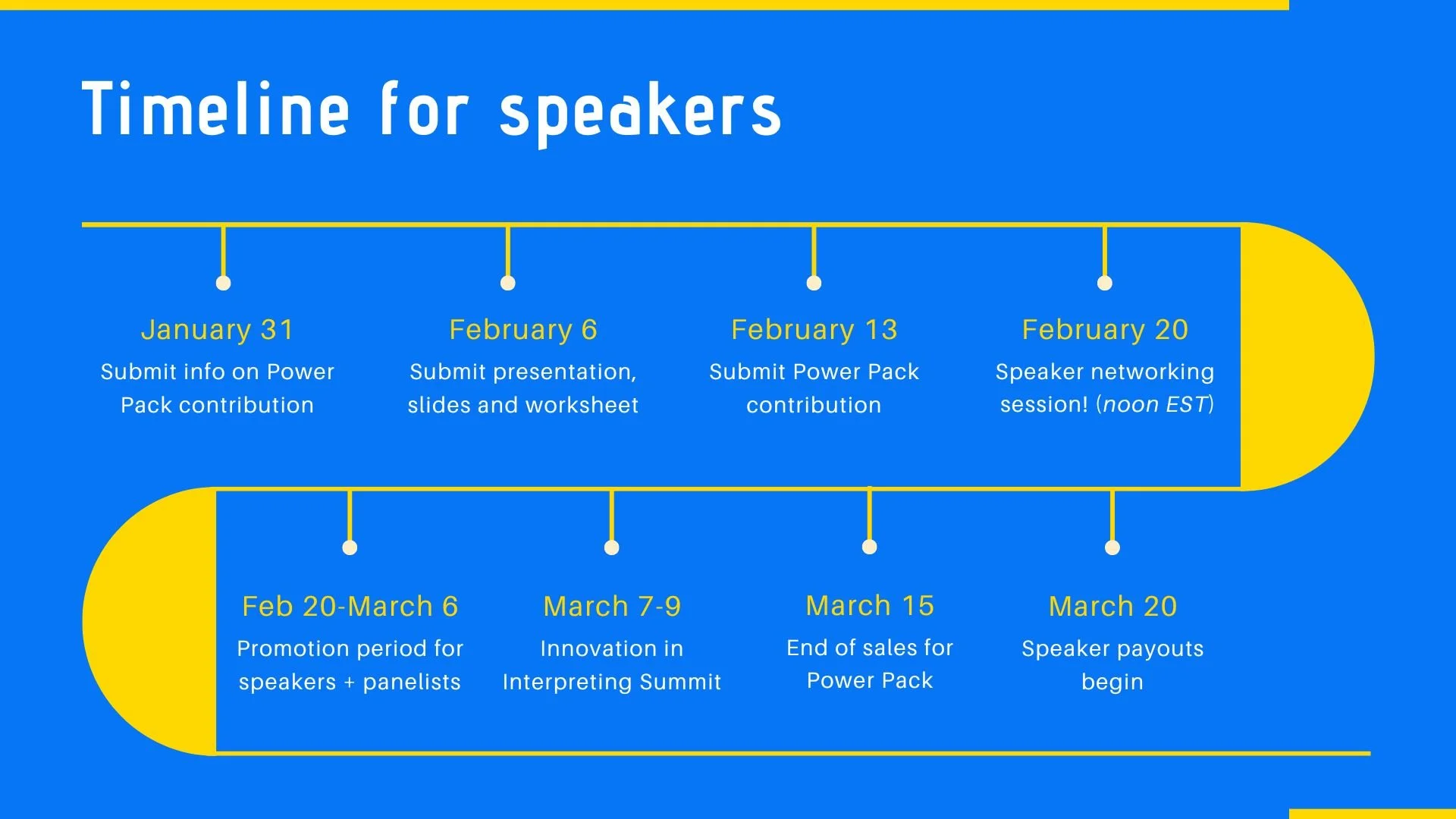 Timeline for speakers

January 31
Submit info on Power Pack contribution

February 6
Submit presentation, slides and worksheet

February 13
Submit Power Pack contribution

February 20
Speaker networking session! (noon EST)

Feb 20-March 6
Promotion period for speakers + panelists

March 7-9
Innovation in Interpreting Summit

March 15
End of sales for Power Pack

March 20
Speaker payouts begin